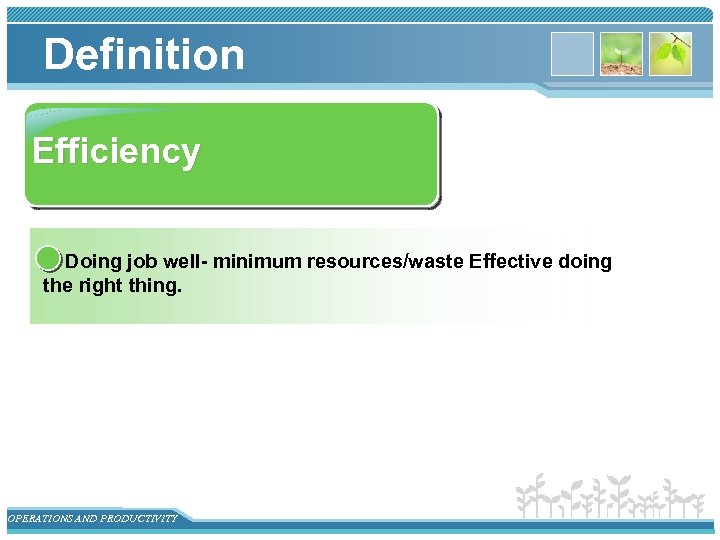 Definition

Efficiency

Doing job well- minimum resources/waste Effective doing the right thing.

OPERATIONS AND PRODUCTIVITY